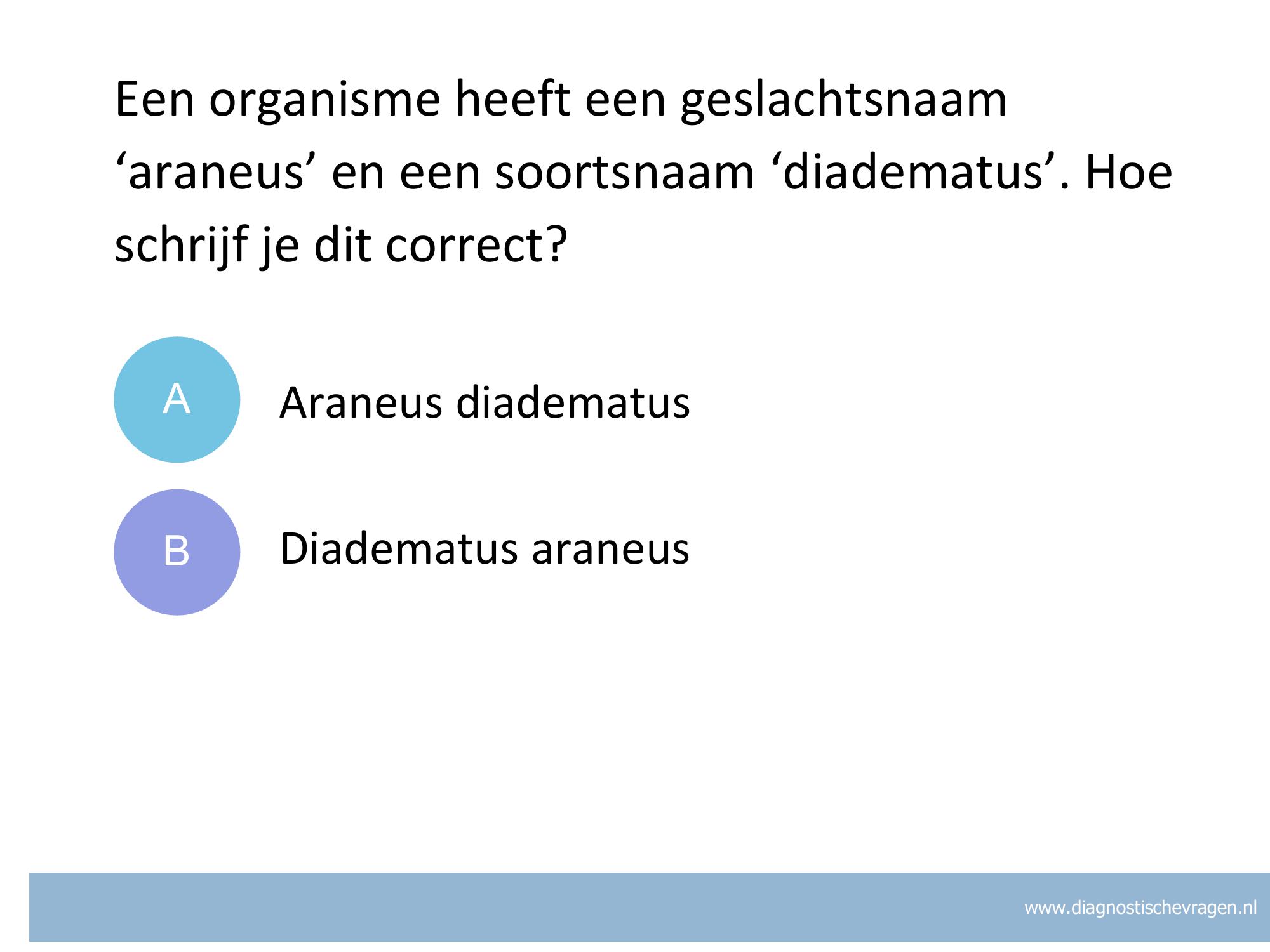 Een organisme heeft een geslachtsnaam ‘araneus’ en een soortsnaam ‘diadematus’. Hoe schrijf je dit correct?

A

Araneus diadematus

B

Diadematus araneus

www.diagnostischevragen.nl